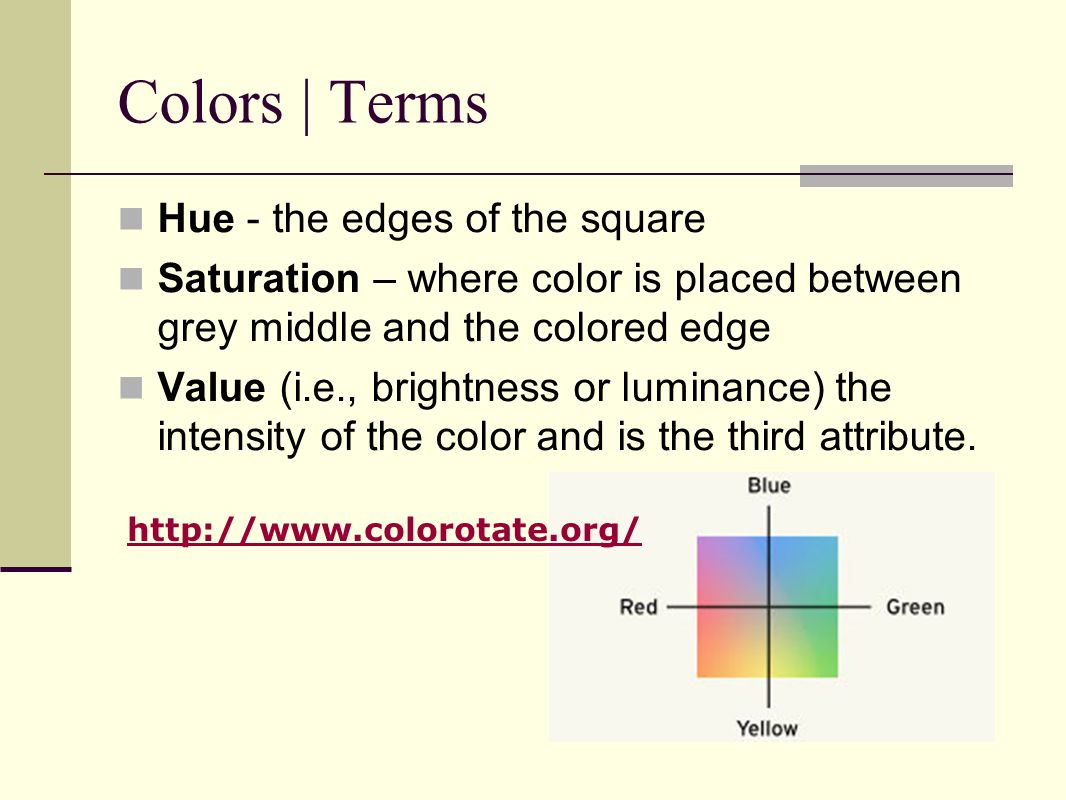 Colors | Terms

Hue - the edges of the square

Saturation – where color is placed between grey middle and the colored edge

Value (i.e., brightness or luminance) the intensity of the color and is the third attribute.

http://www.colorotate.org/

Blue

Red

Green

Yellow